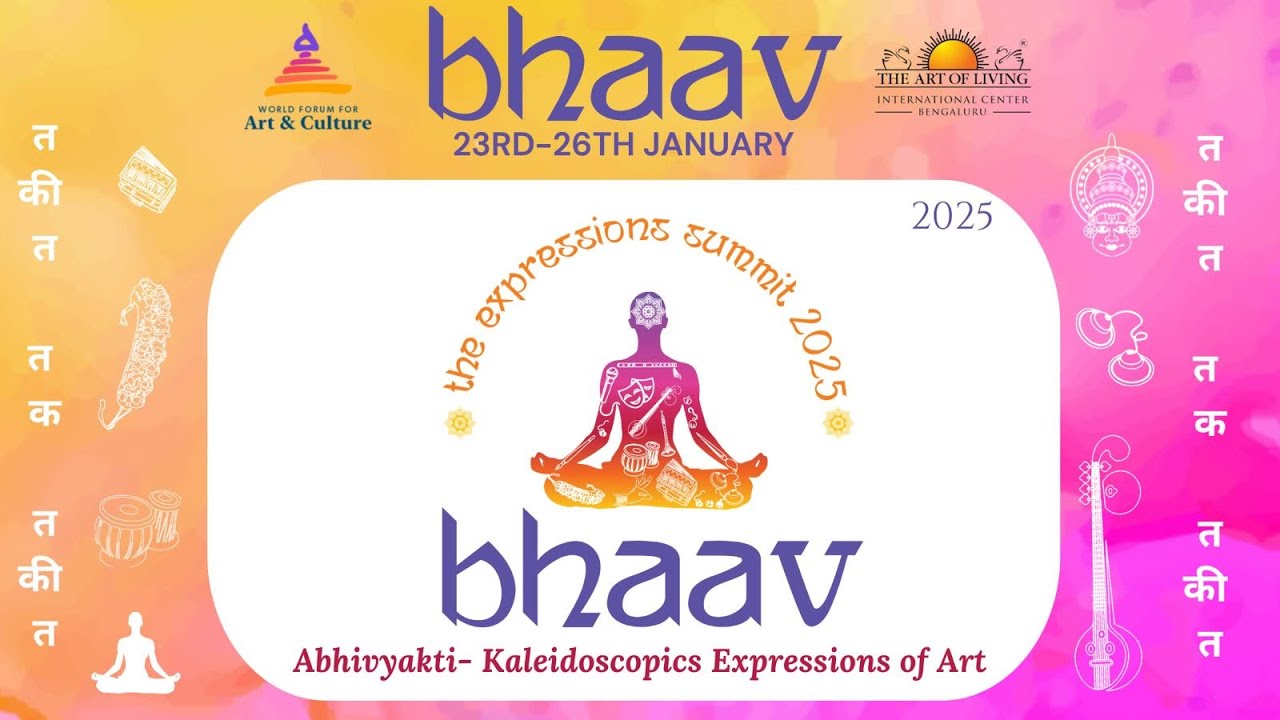 WORLD FORUM FOR
Art & Culture

bhaav
23RD-26TH JANUARY

THE ART OF LIVING
INTERNATIONAL CENTER
BENGALURU

त
की
त

त
क

त
की
त

2025

the expressions summit 2025

bhaav

Abhivyakti- Kaleidoscopics Expressions of Art

त
की
त

त
क

त
की
त